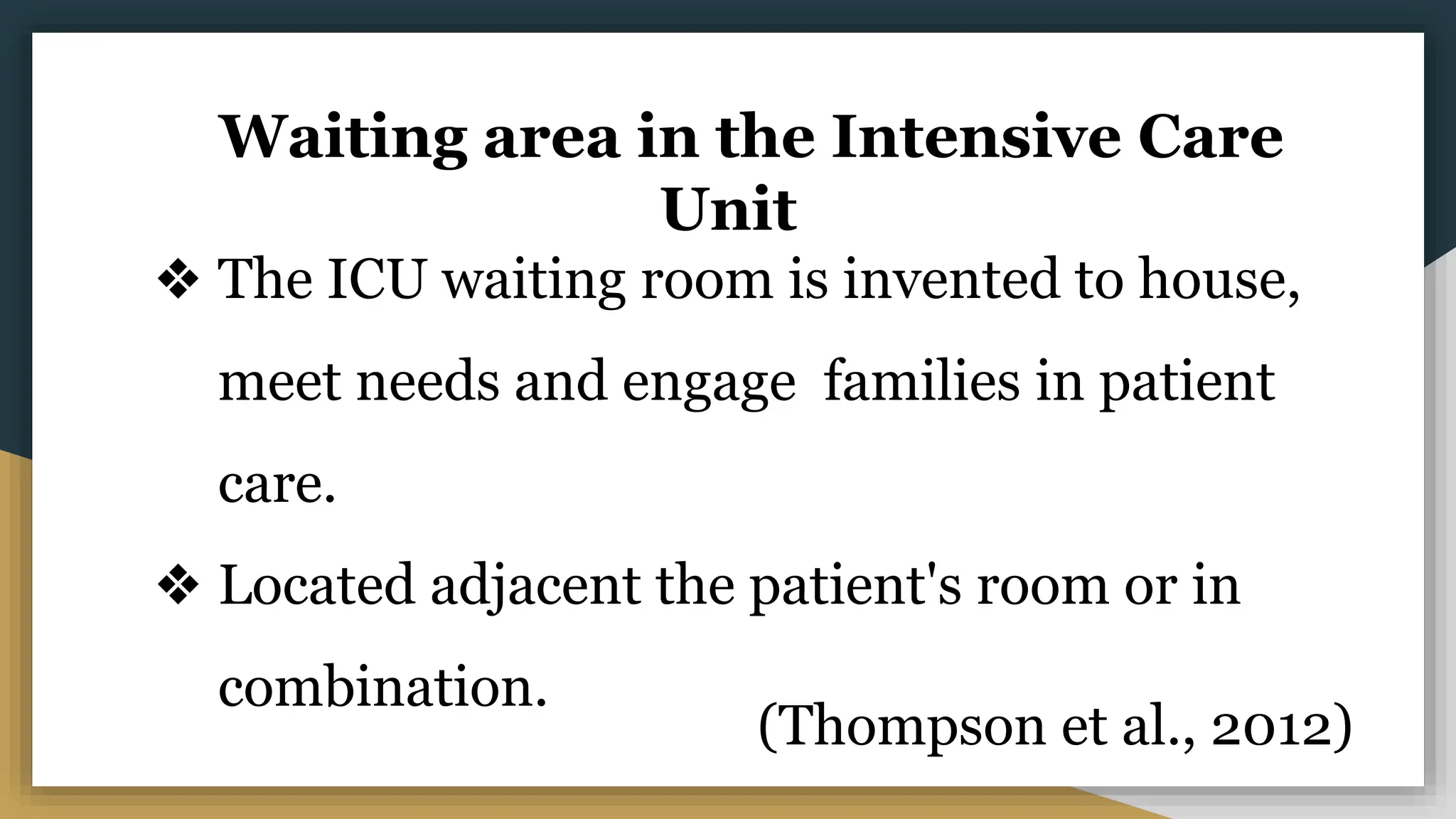 Waiting area in the Intensive Care Unit

❖ The ICU waiting room is invented to house, meet needs and engage  families in patient care.

❖ Located adjacent the patient's room or in combination.

(Thompson et al., 2012)